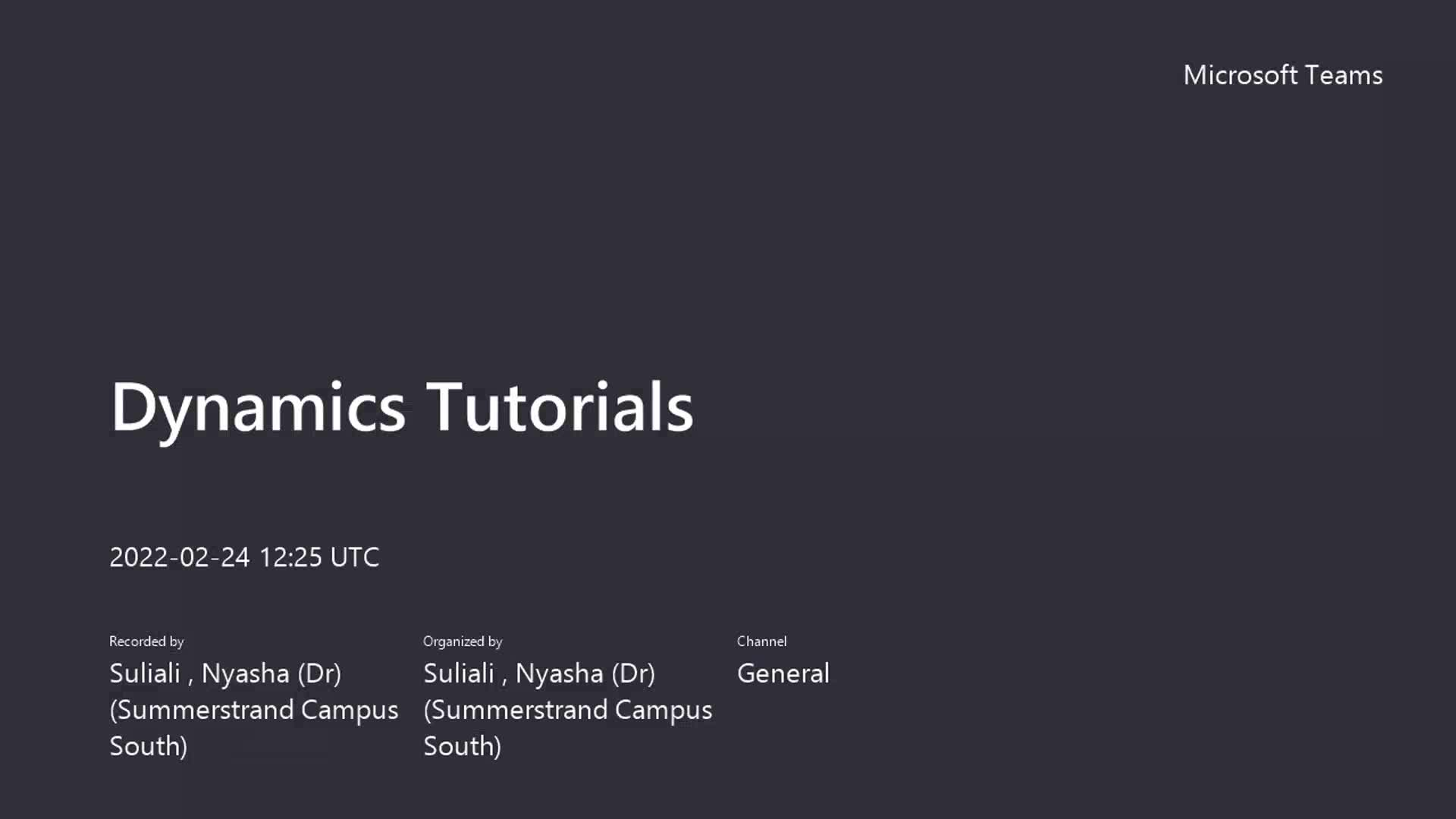 Microsoft Teams

Dynamics Tutorials

2022-02-24 12:25 UTC

Recorded by
Suliali , Nyasha (Dr) (Summerstrand Campus South)

Organized by
Suliali , Nyasha (Dr) (Summerstrand Campus South)

Channel
General